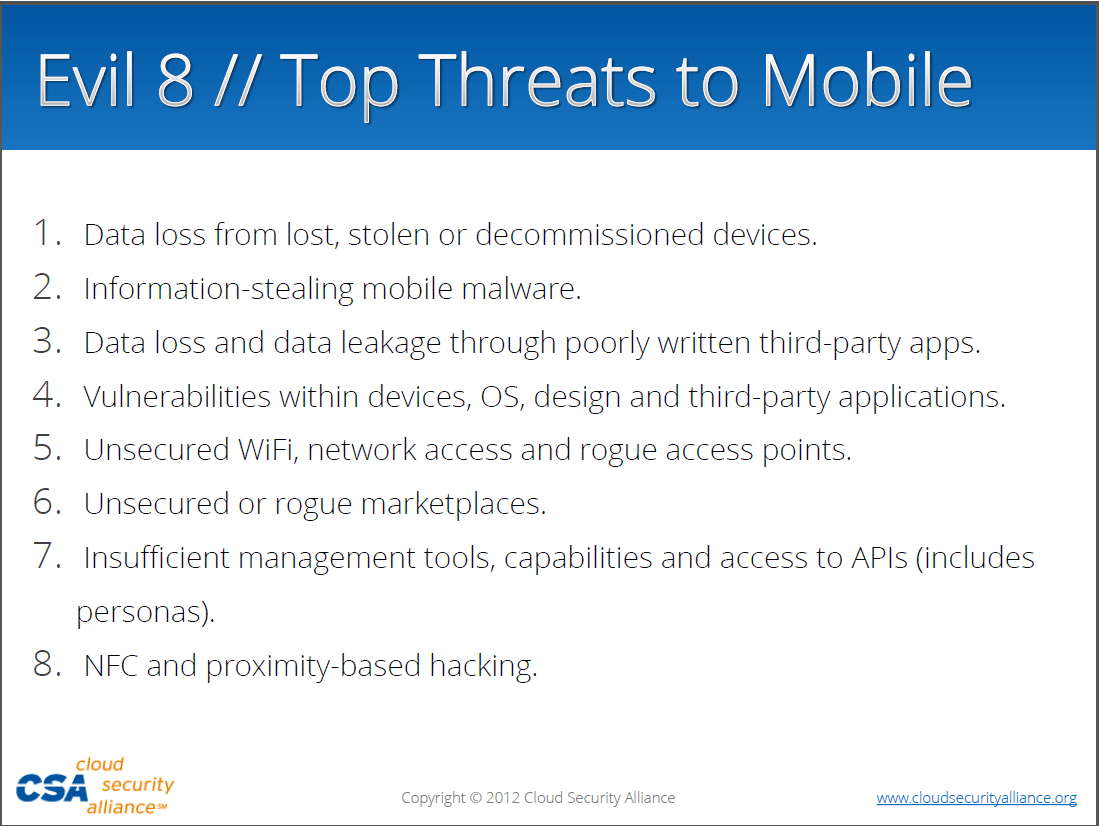 Evil 8 // Top Threats to Mobile

1. Data loss from lost, stolen or decommissioned devices.
2. Information-stealing mobile malware.
3. Data loss and data leakage through poorly written third-party apps.
4. Vulnerabilities within devices, OS, design and third-party applications.
5. Unsecured WiFi, network access and rogue access points.
6. Unsecured or rogue marketplaces.
7. Insufficient management tools, capabilities and access to APIs (includes personas).
8. NFC and proximity-based hacking.

CSA cloud security alliance℠

Copyright © 2012 Cloud Security Alliance

www.cloudsecurityalliance.org